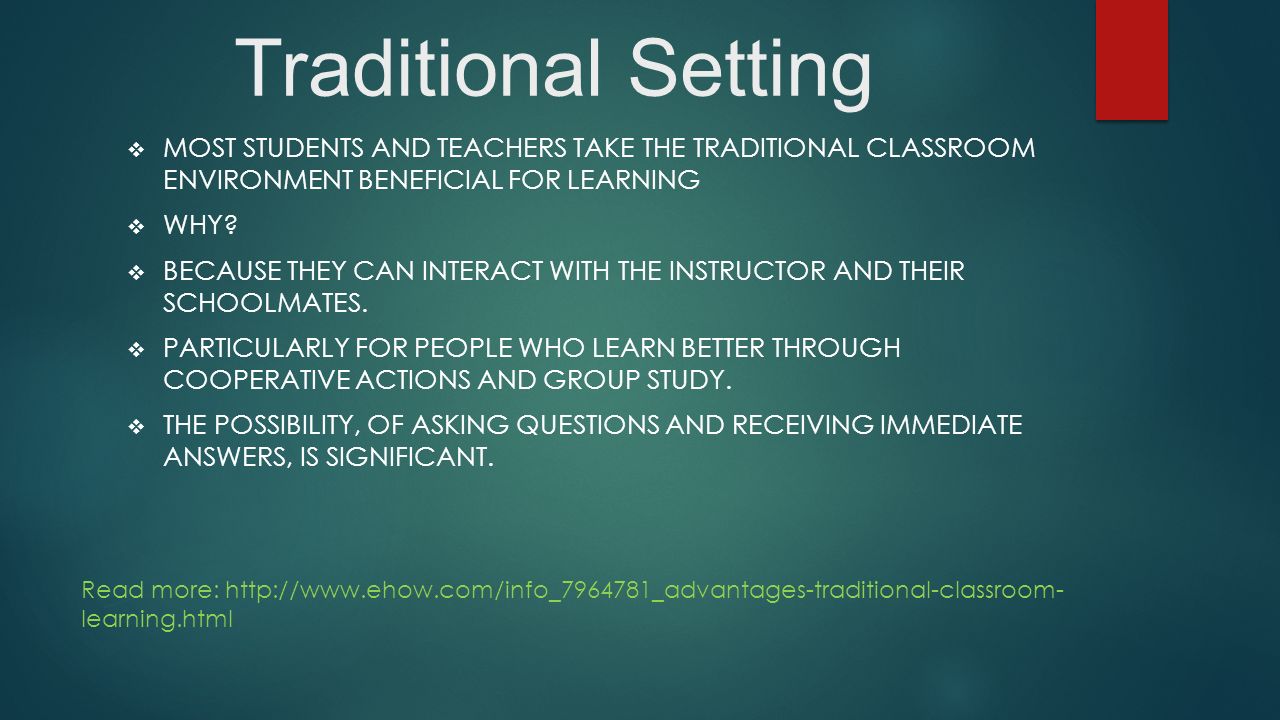 Traditional Setting

❖ MOST STUDENTS AND TEACHERS TAKE THE TRADITIONAL CLASSROOM ENVIRONMENT BENEFICIAL FOR LEARNING

❖ WHY?

❖ BECAUSE THEY CAN INTERACT WITH THE INSTRUCTOR AND THEIR SCHOOLMATES.

❖ PARTICULARLY FOR PEOPLE WHO LEARN BETTER THROUGH COOPERATIVE ACTIONS AND GROUP STUDY.

❖ THE POSSIBILITY, OF ASKING QUESTIONS AND RECEIVING IMMEDIATE ANSWERS, IS SIGNIFICANT.

Read more: http://www.ehow.com/info_7964781_advantages-traditional-classroom-learning.html